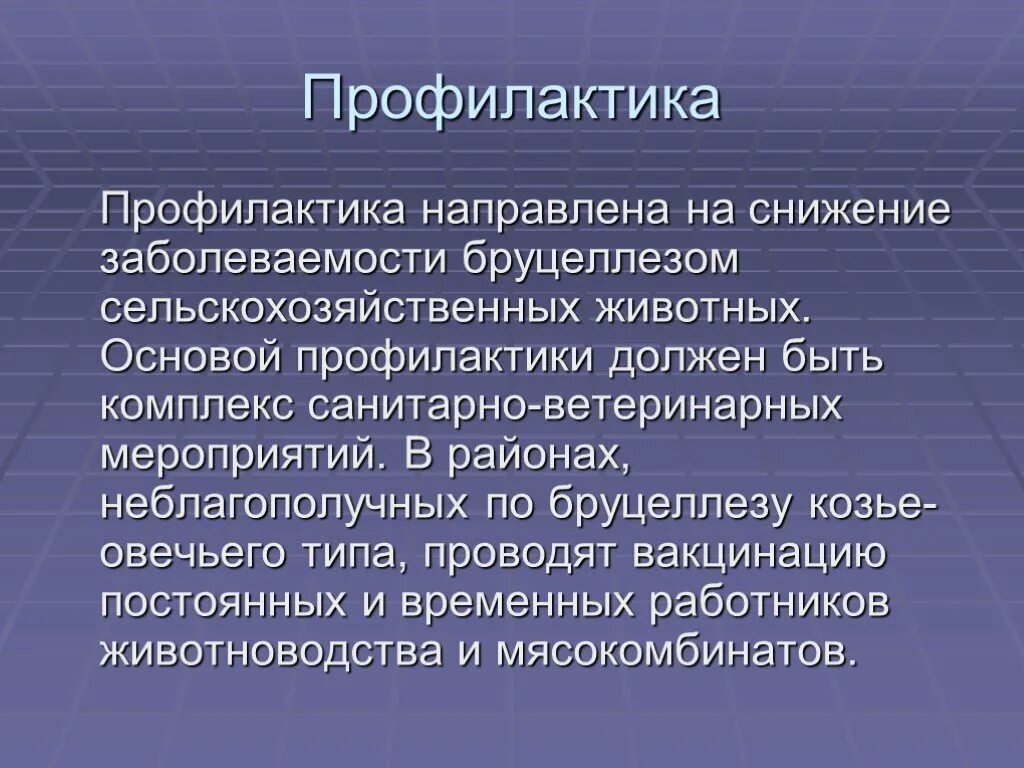 Профилактика

Профилактика направлена на снижение заболеваемости бруцеллезом сельскохозяйственных животных. Основой профилактики должен быть комплекс санитарно-ветеринарных мероприятий. В районах, неблагополучных по бруцеллезу козье-овечьего типа, проводят вакцинацию постоянных и временных работников животноводства и мясокомбинатов.